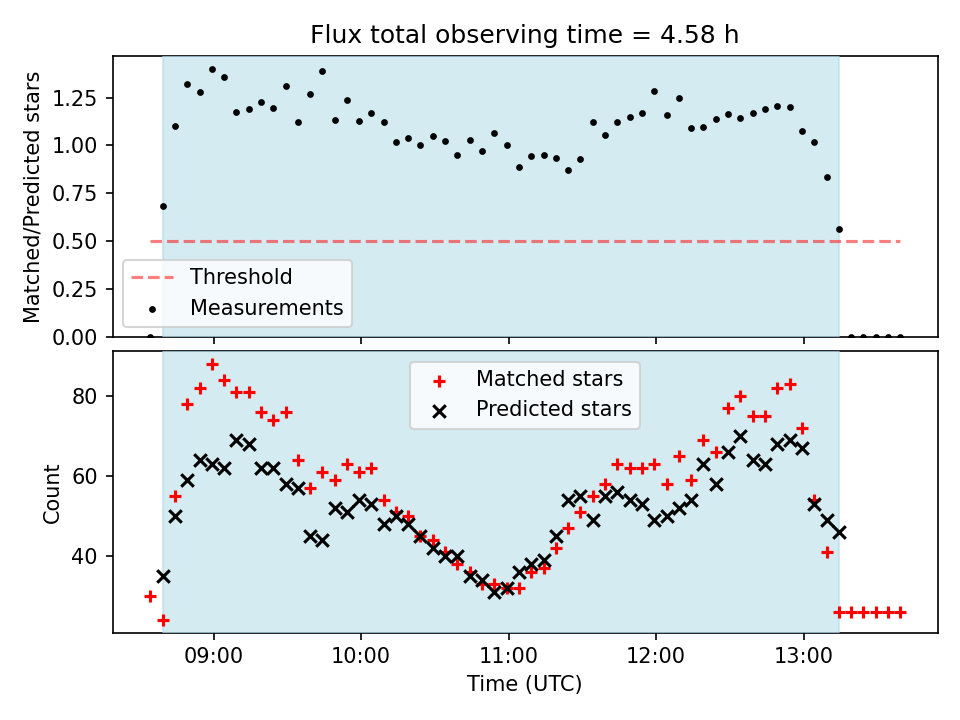 Flux total observing time = 4.58 h

Matched/Predicted stars

1.25
1.00
0.75
0.50
0.25
0.00

Threshold
Measurements

Count

80
60
40

Matched stars
Predicted stars

09:00
10:00
11:00
12:00
13:00

Time (UTC)